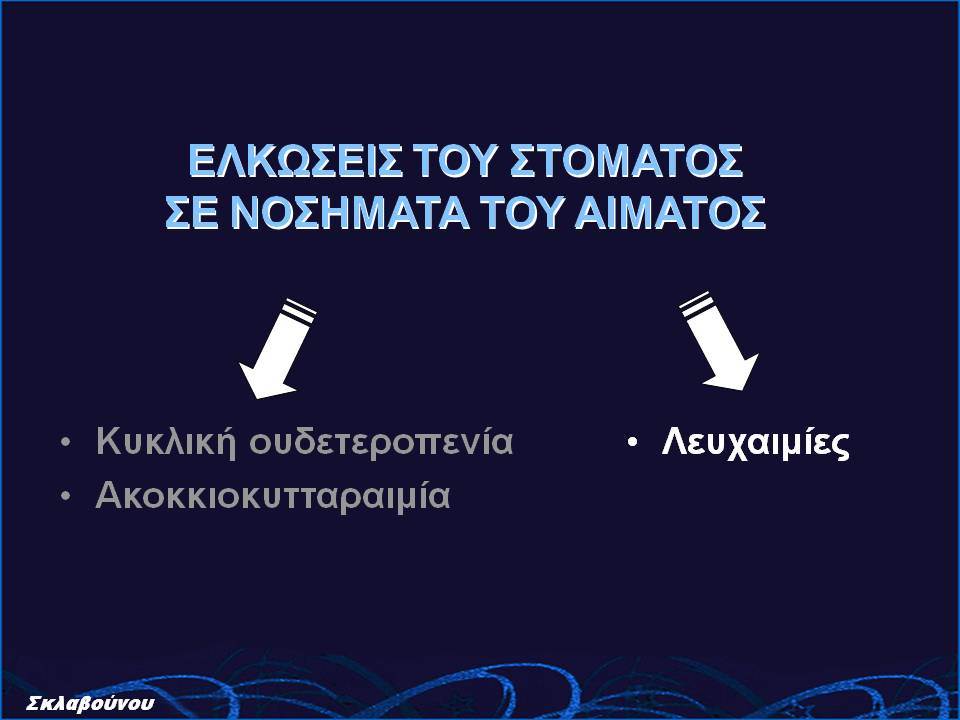 ΕΛΚΩΣΕΙΣ ΤΟΥ ΣΤΟΜΑΤΟΣ
ΣΕ ΝΟΣΗΜΑΤΑ ΤΟΥ ΑΙΜΑΤΟΣ

• Κυκλική ουδετεροπενία
• Ακοκκιοκυτταραιμία

• Λευχαιμίες

Σκλαβούνου